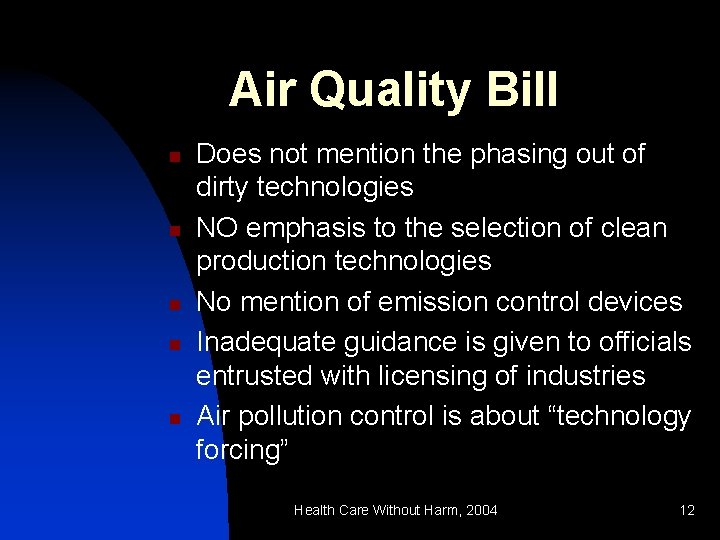 Air Quality Bill

- Does not mention the phasing out of dirty technologies
- NO emphasis to the selection of clean production technologies
- No mention of emission control devices
- Inadequate guidance is given to officials entrusted with licensing of industries
- Air pollution control is about “technology forcing”

Health Care Without Harm, 2004

12